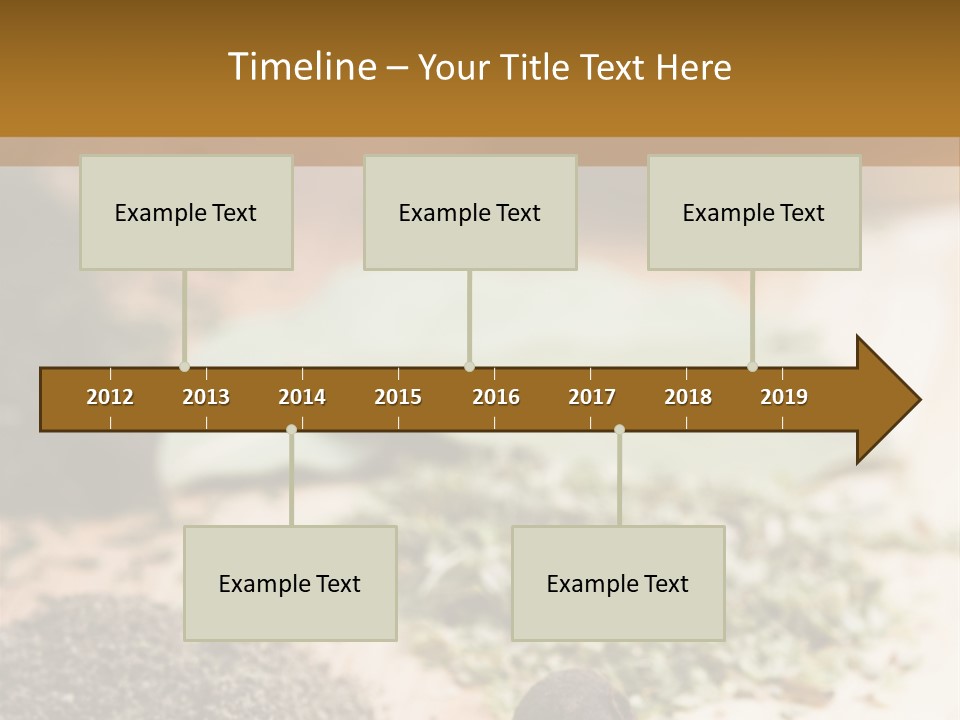 Timeline – Your Title Text Here

Example Text

Example Text

Example Text

2012 2013 2014 2015 2016 2017 2018 2019

Example Text

Example Text